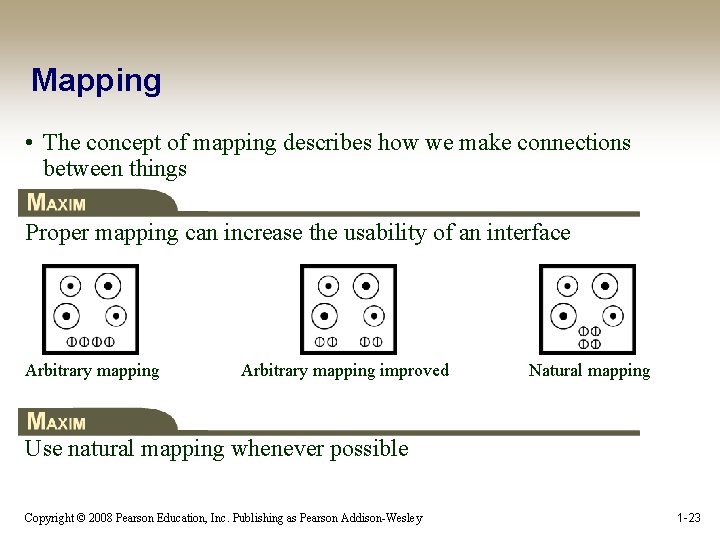 Mapping

• The concept of mapping describes how we make connections between things

MAXIM

Proper mapping can increase the usability of an interface

Arbitrary mapping

Arbitrary mapping improved

Natural mapping

MAXIM

Use natural mapping whenever possible

Copyright © 2008 Pearson Education, Inc. Publishing as Pearson Addison-Wesley

1-23